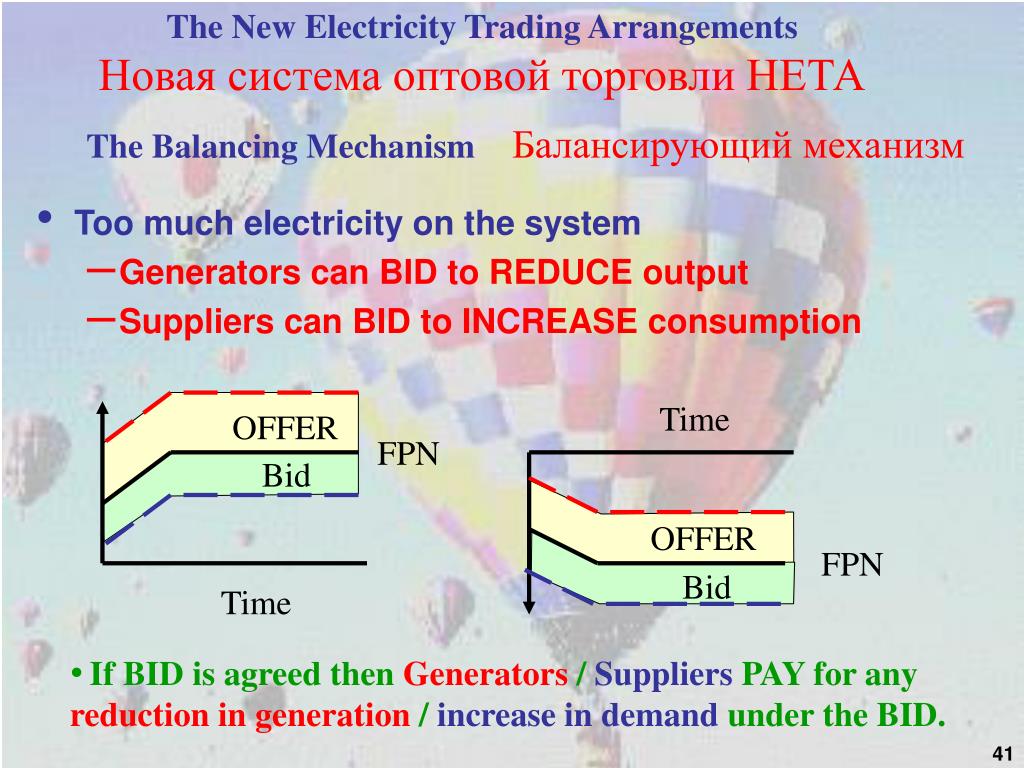 The New Electricity Trading Arrangements
Новая система оптовой торговли НЕТА

The Balancing Mechanism Балансирующий механизм

• Too much electricity on the system
– Generators can BID to REDUCE output
– Suppliers can BID to INCREASE consumption

OFFER
FPN
Bid
Time

Time
OFFER
FPN
Bid

• If BID is agreed then Generators / Suppliers PAY for any reduction in generation / increase in demand under the BID.

41